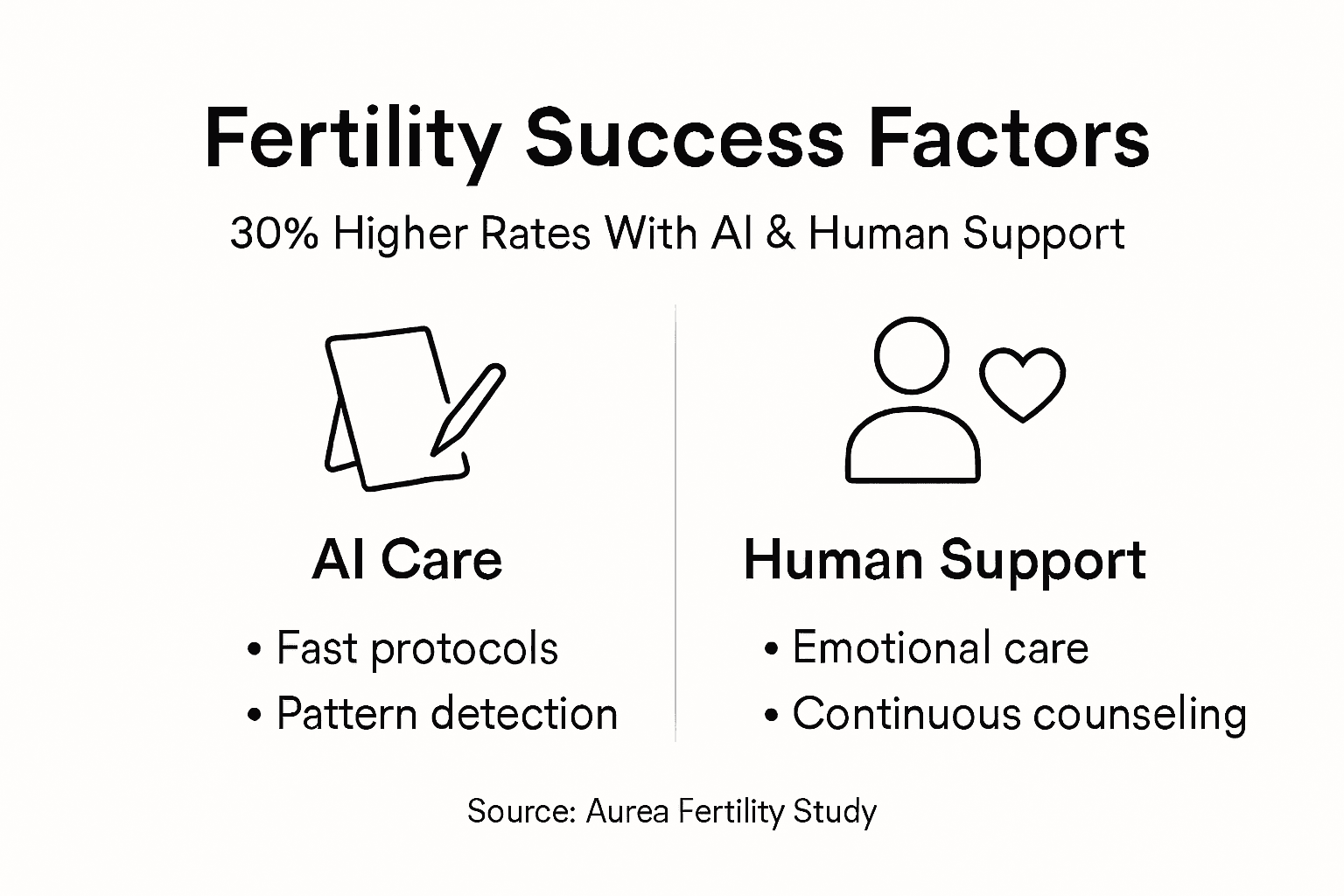 Fertility Success Factors

30% Higher Rates With AI & Human Support

AI Care

• Fast protocols
• Pattern detection

Human Support

• Emotional care
• Continuous counseling

Source: Aurea Fertility Study